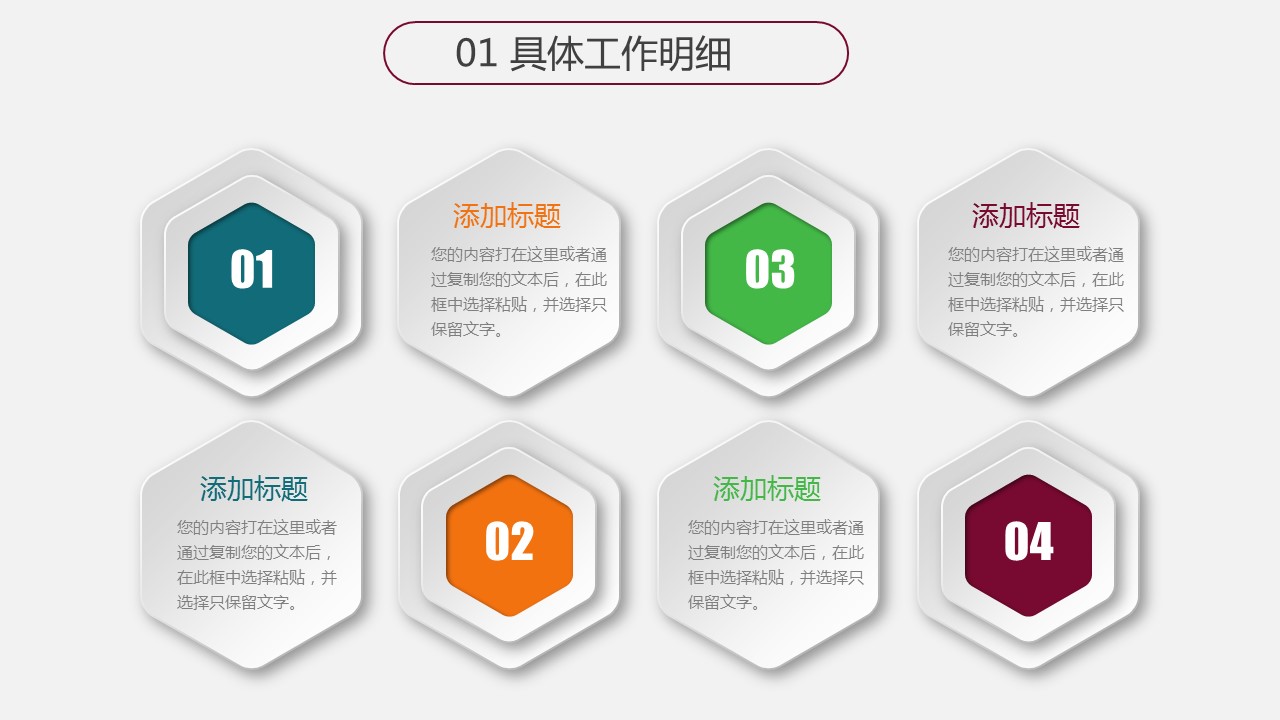 01 具体工作明细

01

添加标题
您的内容打在这里或者通过复制您的文本后，在此框中选择粘贴，并选择只保留文字。

03

添加标题
您的内容打在这里或者通过复制您的文本后，在此框中选择粘贴，并选择只保留文字。

添加标题
您的内容打在这里或者通过复制您的文本后，在此框中选择粘贴，并选择只保留文字。

02

添加标题
您的内容打在这里或者通过复制您的文本后，在此框中选择粘贴，并选择只保留文字。

04